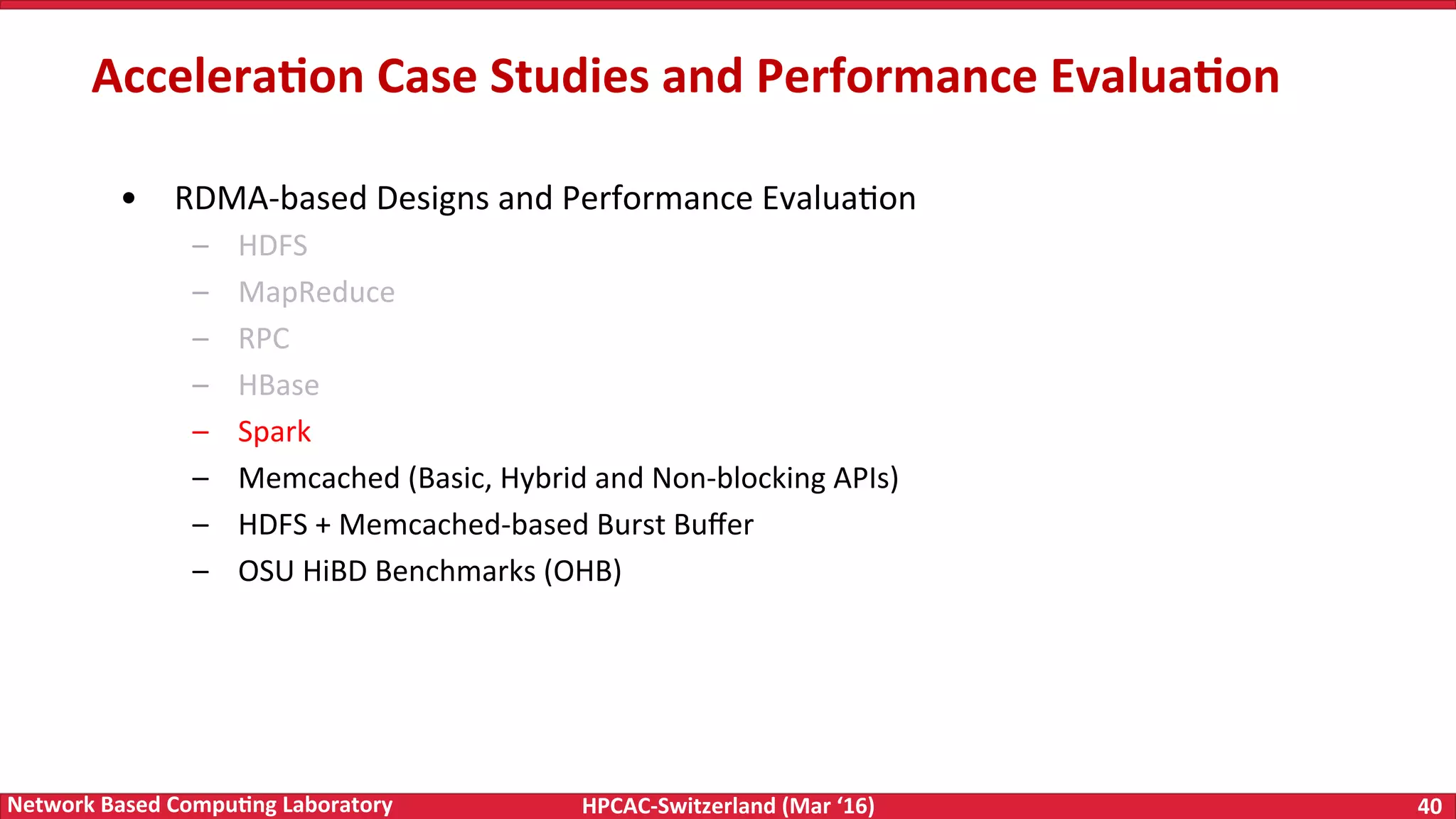 Acceleration Case Studies and Performance Evaluation

• RDMA-based Designs and Performance Evaluation
– HDFS
– MapReduce
– RPC
– HBase
– Spark
– Memcached (Basic, Hybrid and Non-blocking APIs)
– HDFS + Memcached-based Burst Buffer
– OSU HiBD Benchmarks (OHB)

Network Based Computing Laboratory
HPCAC-Switzerland (Mar ‘16)
40